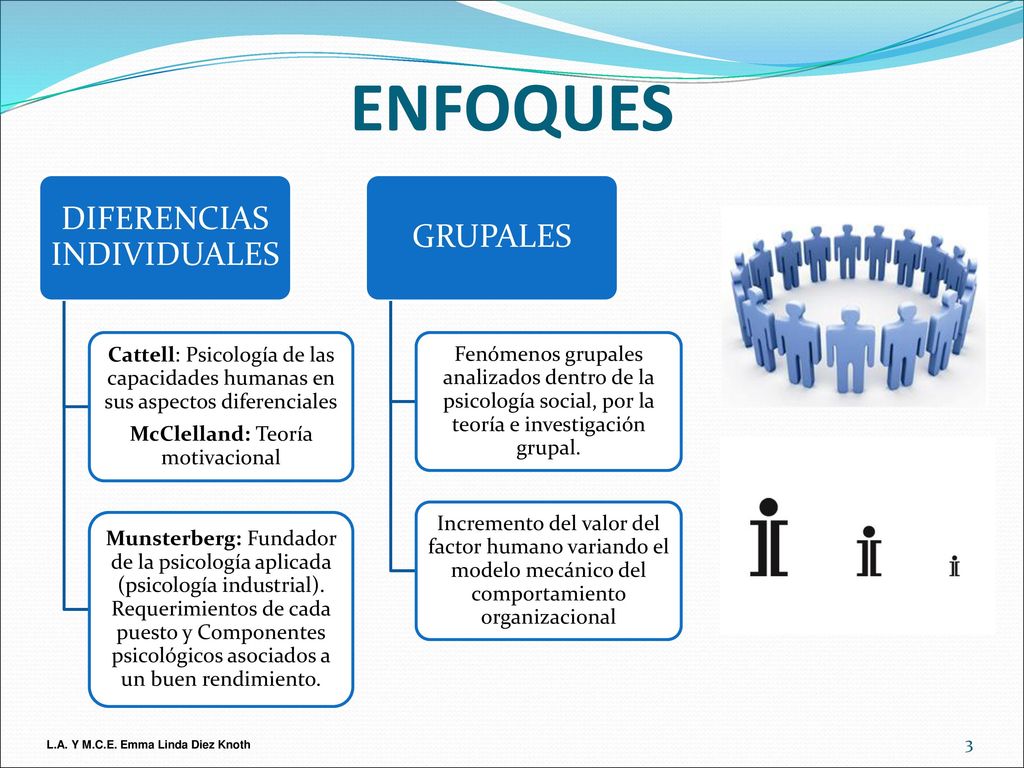 ENFOQUES

DIFERENCIAS INDIVIDUALES

Cattell: Psicología de las capacidades humanas en sus aspectos diferenciales

McClelland: Teoría motivacional

Munsterberg: Fundador de la psicología aplicada (psicología industrial). Requerimientos de cada puesto y Componentes psicológicos asociados a un buen rendimiento.

GRUPALES

Fenómenos grupales analizados dentro de la psicología social, por la teoría e investigación grupal.

Incremento del valor del factor humano variando el modelo mecánico del comportamiento organizacional

L.A. Y M.C.E. Emma Linda Diez Knoth

3